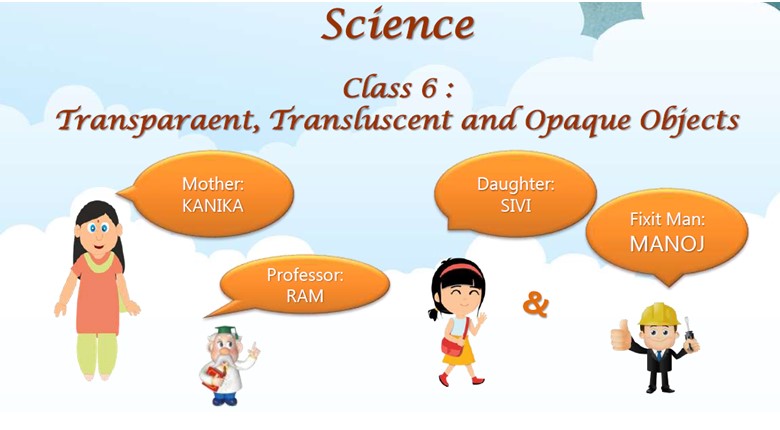 Science

Class 6 :
Transparaent, Transluscent and Opaque Objects

Mother:
KANIKA

Daughter:
SIVI

Fixit Man:
MANOJ

Professor:
RAM

&